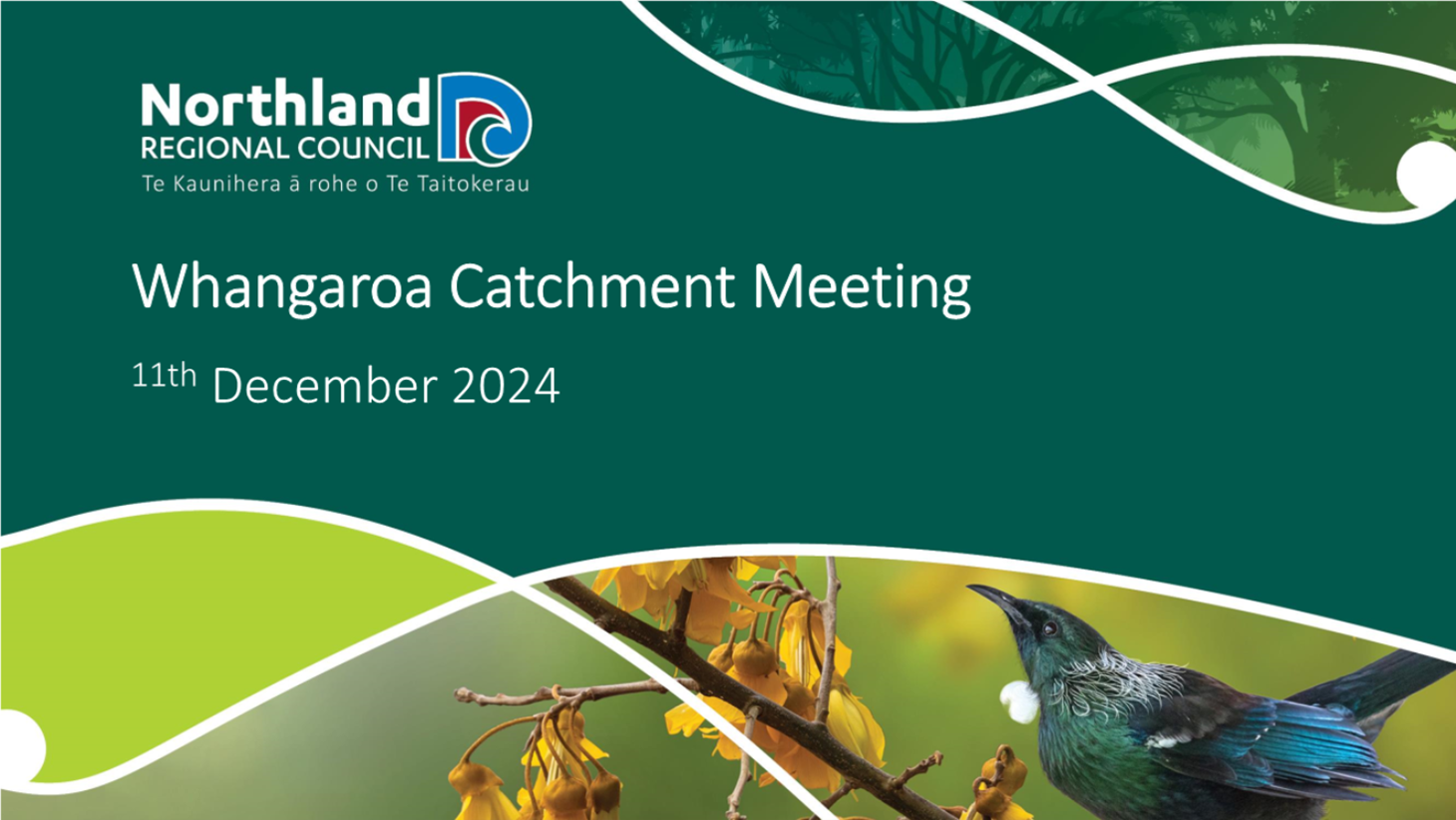 Northland
REGIONAL COUNCIL
Te Kaunihera ā rohe o Te Taitokerau

Whangaroa Catchment Meeting

11th December 2024